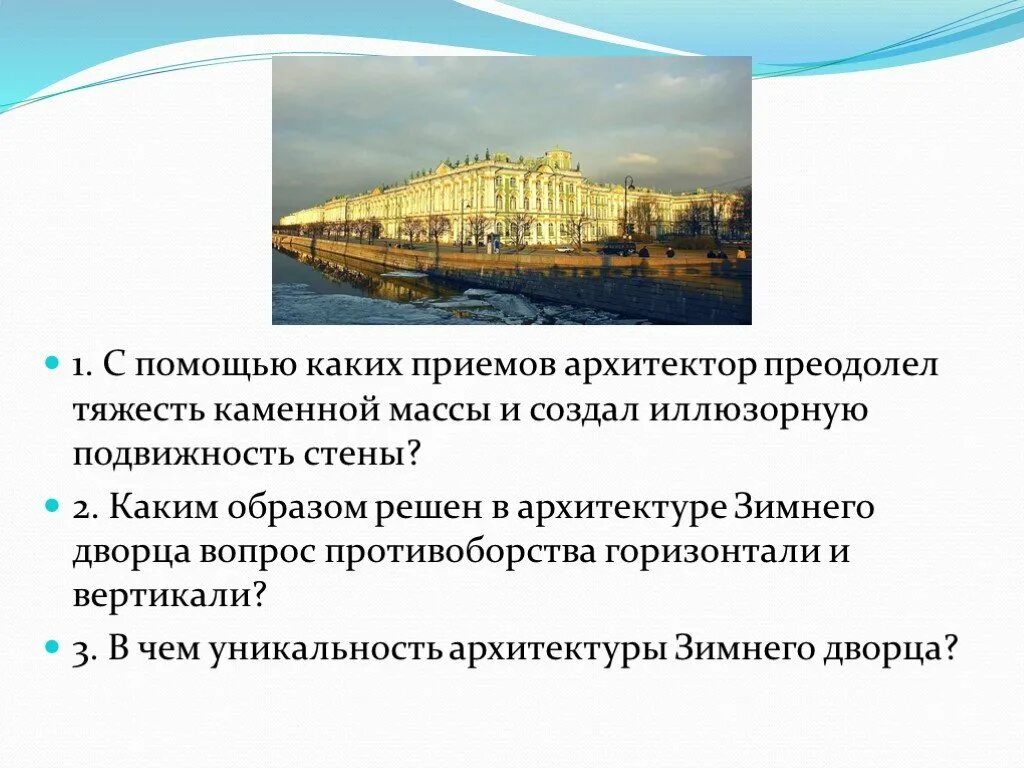 1. С помощью каких приемов архитектор преодолел тяжесть каменной массы и создал иллюзорную подвижность стены?

2. Каким образом решен в архитектуре Зимнего дворца вопрос противоборства горизонтали и вертикали?

3. В чем уникальность архитектуры Зимнего дворца?